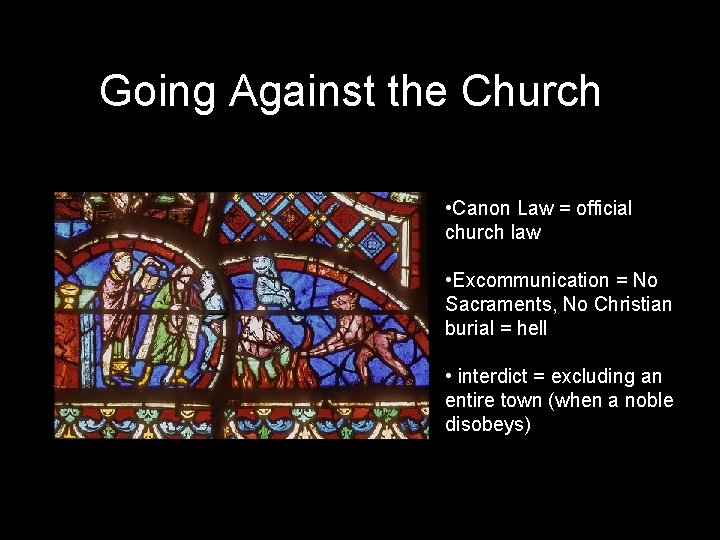 Going Against the Church

•Canon Law = official church law

•Excommunication = No Sacraments, No Christian burial = hell

• interdict = excluding an entire town (when a noble disobeys)